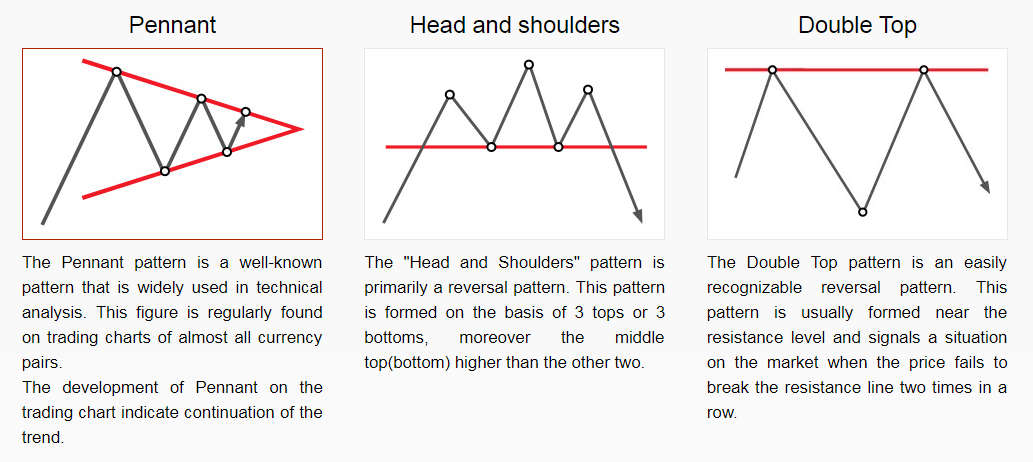 Pennant

The Pennant pattern is a well-known pattern that is widely used in technical analysis. This figure is regularly found on trading charts of almost all currency pairs.
The development of Pennant on the trading chart indicate continuation of the trend.

Head and shoulders

The "Head and Shoulders" pattern is primarily a reversal pattern. This pattern is formed on the basis of 3 tops or 3 bottoms, moreover the middle top(bottom) higher than the other two.

Double Top

The Double Top pattern is an easily recognizable reversal pattern. This pattern is usually formed near the resistance level and signals a situation on the market when the price fails to break the resistance line two times in a row.